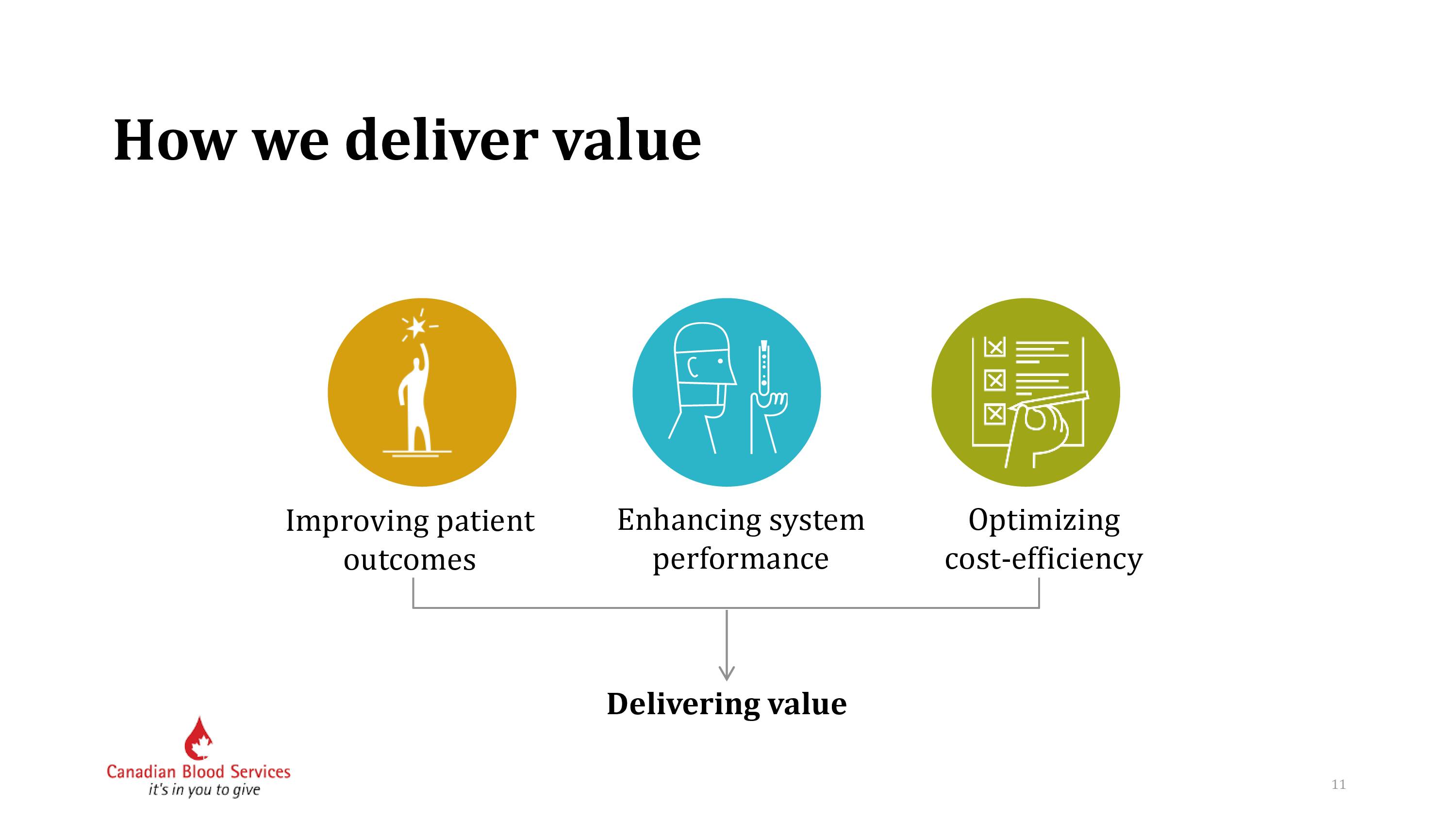 How we deliver value

Improving patient outcomes

Enhancing system performance

Optimizing cost-efficiency

Delivering value

Canadian Blood Services
it's in you to give

11